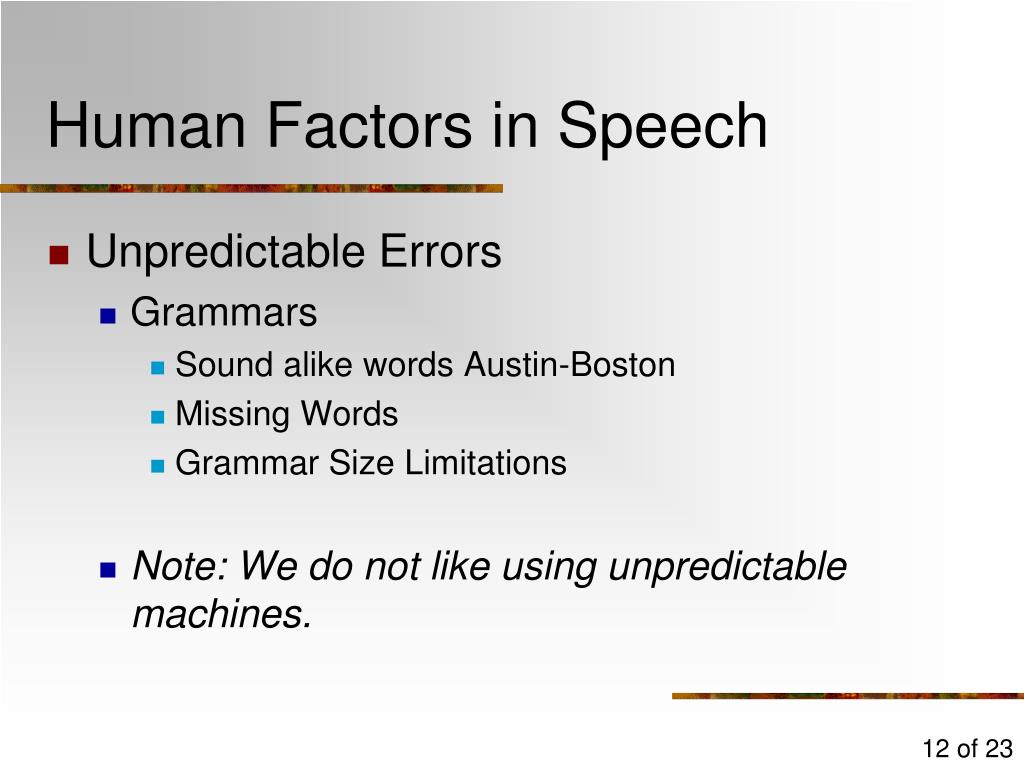 Human Factors in Speech

Unpredictable Errors

Grammars

Sound alike words Austin-Boston

Missing Words

Grammar Size Limitations

Note: We do not like using unpredictable machines.

12 of 23